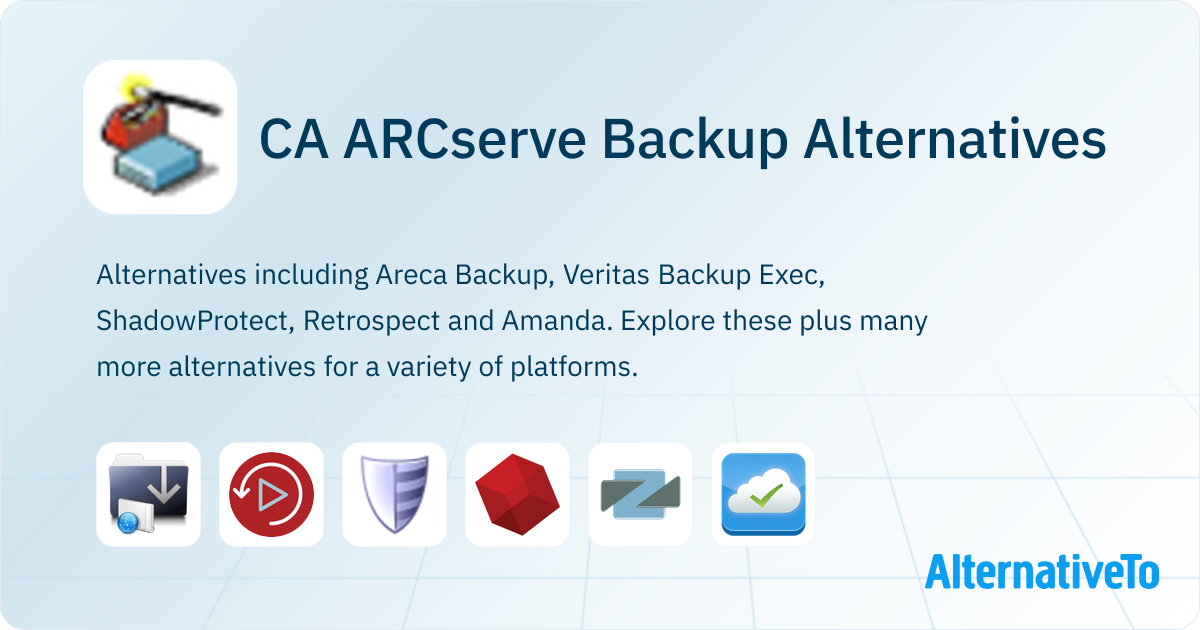 CA ARCserve Backup Alternatives

Alternatives including Areca Backup, Veritas Backup Exec, ShadowProtect, Retrospect and Amanda. Explore these plus many more alternatives for a variety of platforms.

AlternativeTo